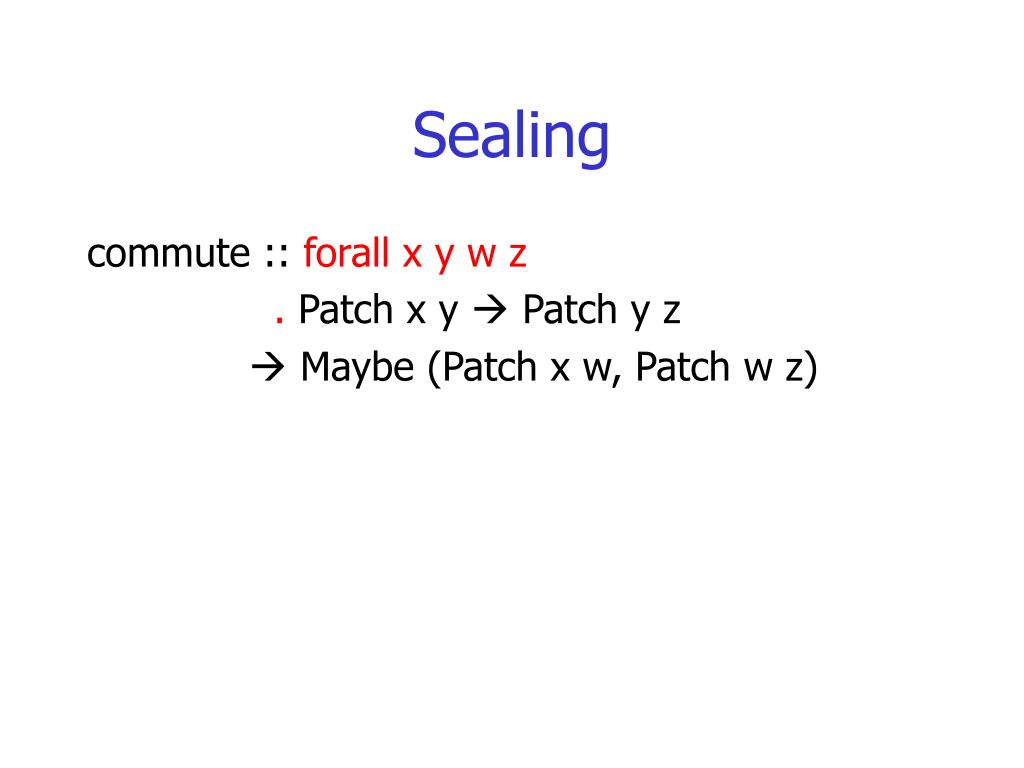 Sealing

commute :: forall x y w z
. Patch x y → Patch y z
→ Maybe (Patch x w, Patch w z)